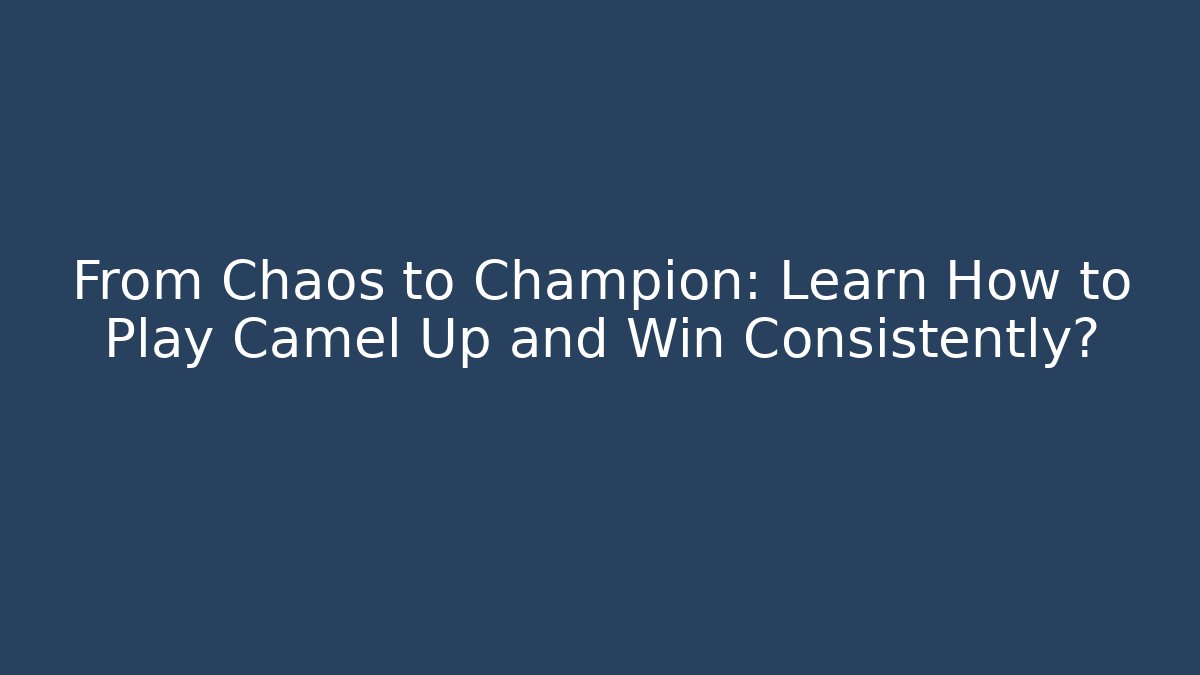 From Chaos to Champion: Learn How to Play Camel Up and Win Consistently?